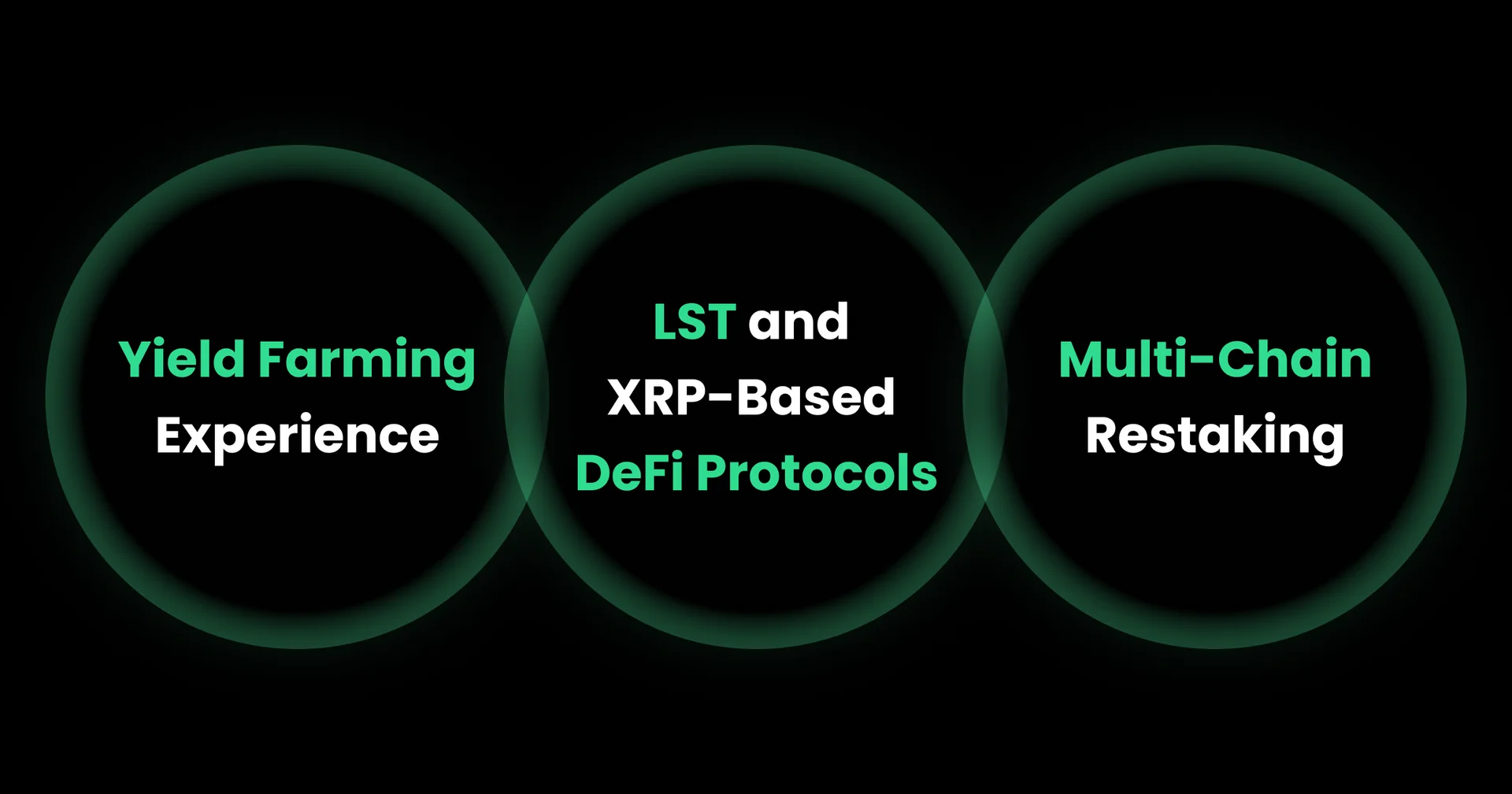 Yield Farming Experience

LST and XRP-Based DeFi Protocols

Multi-Chain Restaking